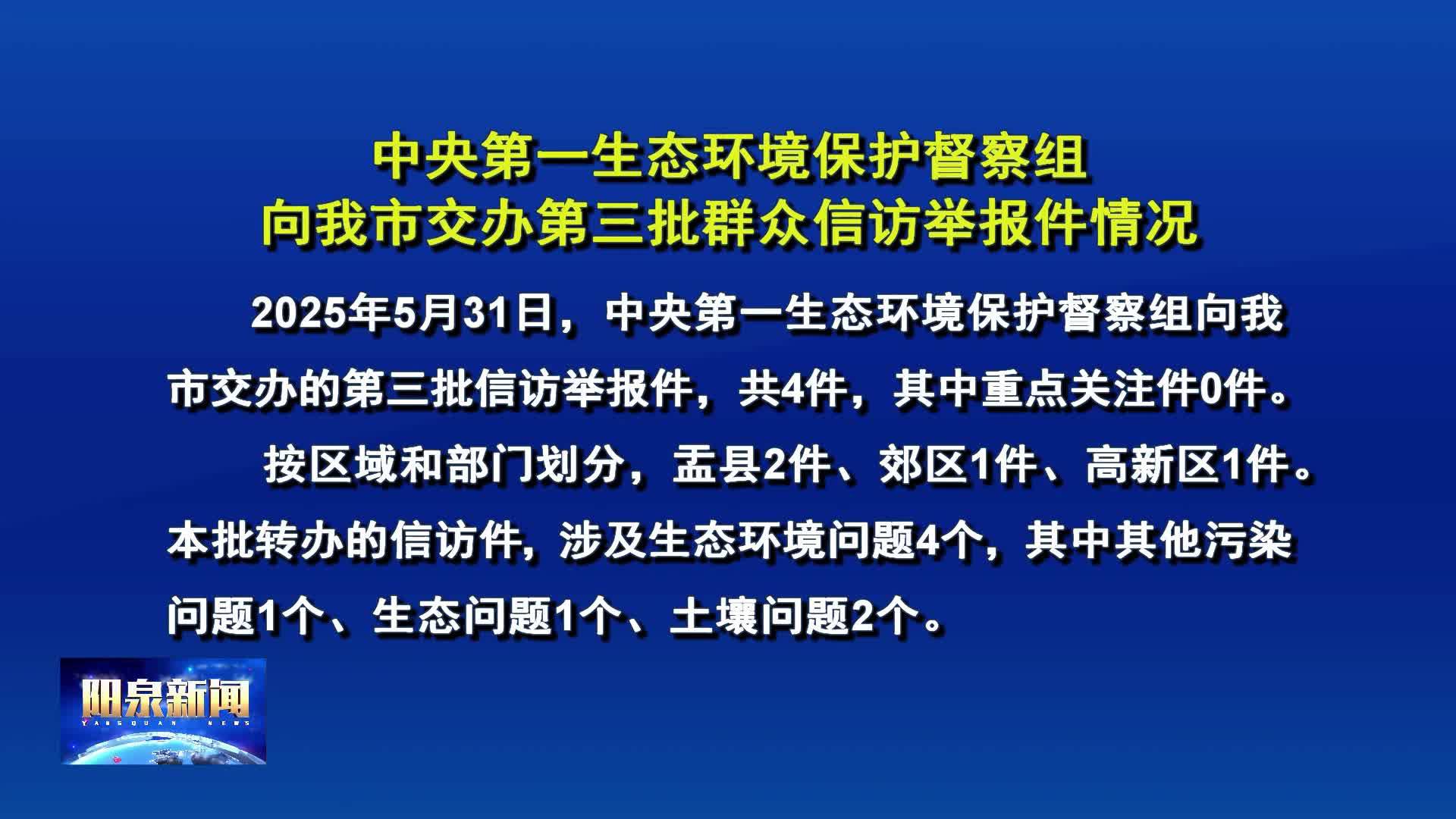 中央第一生态环境保护督察组
向我市交办第三批群众信访举报件情况

2025年5月31日，中央第一生态环境保护督察组向我市交办的第三批信访举报件，共4件，其中重点关注件0件。

按区域和部门划分，盂县2件、郊区1件、高新区1件。本批转办的信访件，涉及生态环境问题4个，其中其他污染问题1个、生态问题1个、土壤问题2个。

阳泉新闻
YANGQUAN NEWS